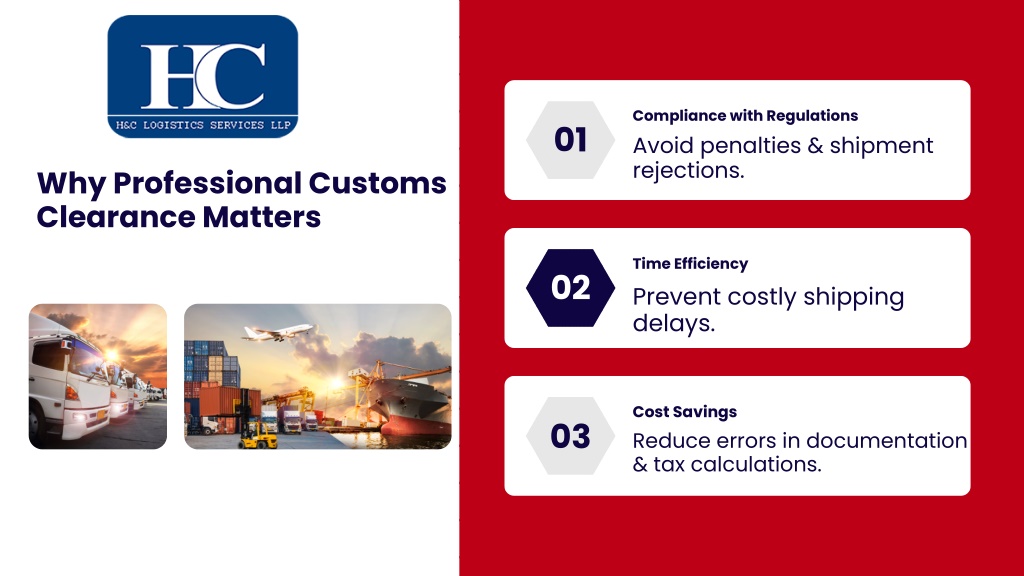 HC
H&C LOGISTICS SERVICES LLP

Why Professional Customs Clearance Matters

01
Compliance with Regulations
Avoid penalties & shipment rejections.

02
Time Efficiency
Prevent costly shipping delays.

03
Cost Savings
Reduce errors in documentation & tax calculations.